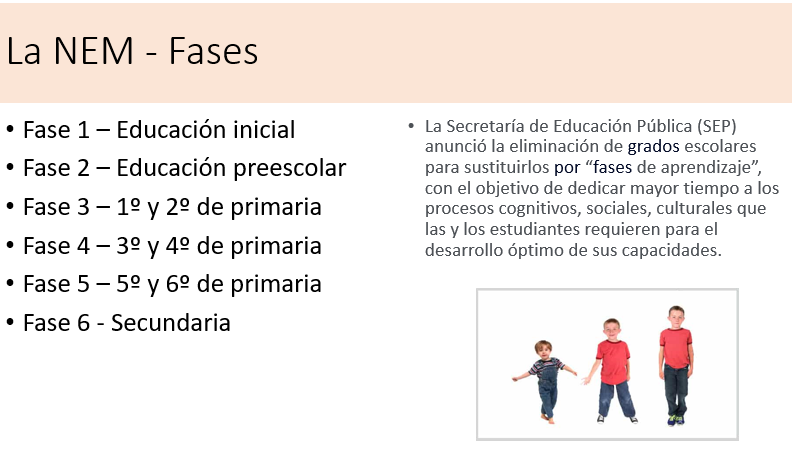 La NEM - Fases

• Fase 1 – Educación inicial
• Fase 2 – Educación preescolar
• Fase 3 – 1º y 2º de primaria
• Fase 4 – 3º y 4º de primaria
• Fase 5 – 5º y 6º de primaria
• Fase 6 - Secundaria

• La Secretaría de Educación Pública (SEP) anunció la eliminación de grados escolares para sustituirlos por “fases de aprendizaje”, con el objetivo de dedicar mayor tiempo a los procesos cognitivos, sociales, culturales que las y los estudiantes requieren para el desarrollo óptimo de sus capacidades.